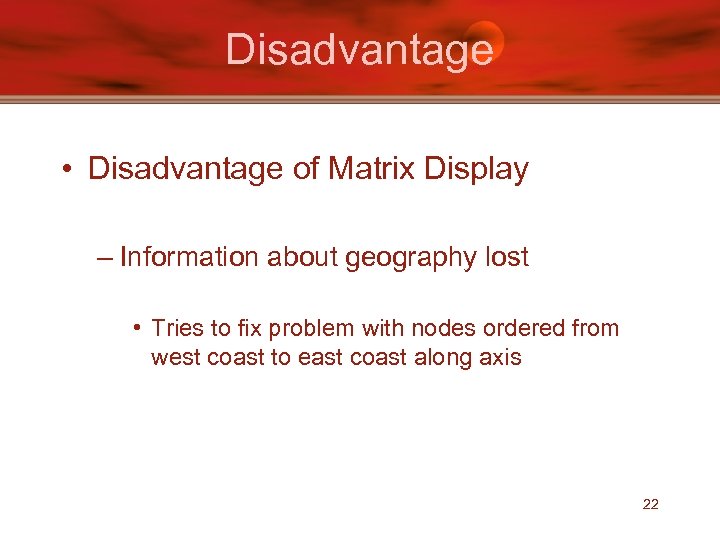 Disadvantage

• Disadvantage of Matrix Display

– Information about geography lost

• Tries to fix problem with nodes ordered from west coast to east coast along axis

22